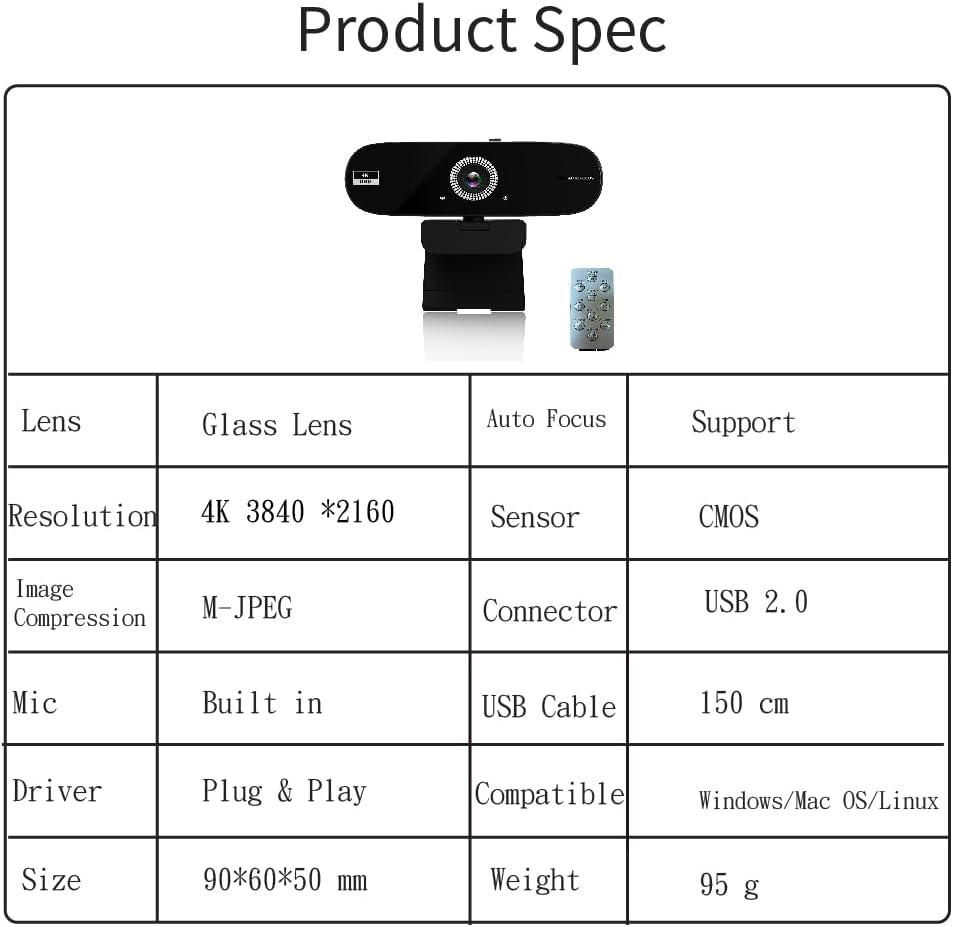 Product Spec

4K
UHD

| Lens | Glass Lens | Auto Focus | Support |
|---|---|---|---|
| Resolution | 4K 3840 *2160 | Sensor | CMOS |
| Image Compression | M-JPEG | Connector | USB 2.0 |
| Mic | Built in | USB Cable | 150 cm |
| Driver | Plug & Play | Compatible | Windows/Mac OS/Linux |
| Size | 90*60*50 mm | Weight | 95 g |